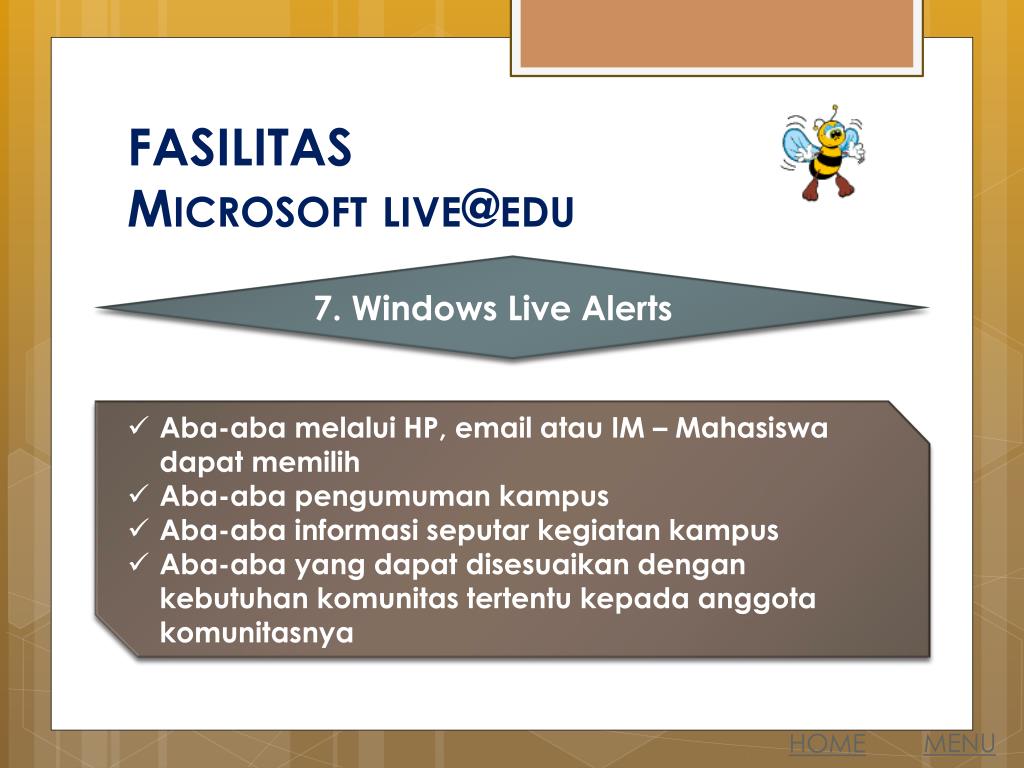 FASILITAS
MICROSOFT LIVE@EDU

7. Windows Live Alerts

✓ Aba-aba melalui HP, email atau IM – Mahasiswa dapat memilih
✓ Aba-aba pengumuman kampus
✓ Aba-aba informasi seputar kegiatan kampus
✓ Aba-aba yang dapat disesuaikan dengan kebutuhan komunitas tertentu kepada anggota komunitasnya

HOME MENU